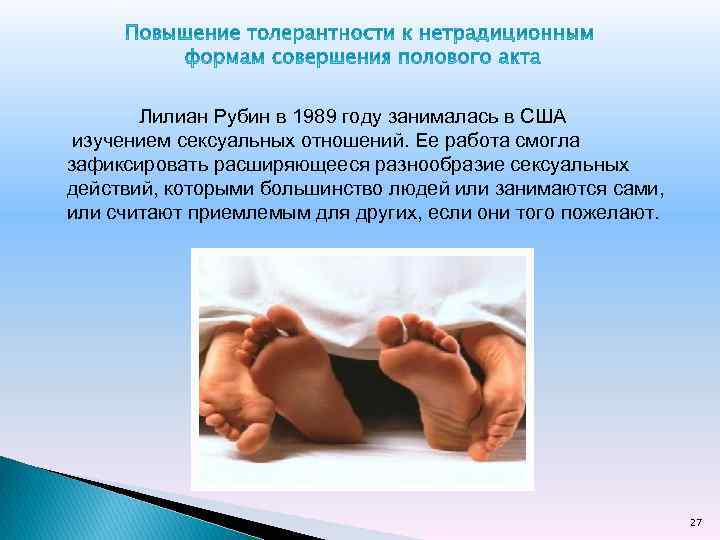 Повышение толерантности к нетрадиционным формам совершения полового акта

Лилиан Рубин в 1989 году занималась в США изучением сексуальных отношений. Ее работа смогла зафиксировать расширяющееся разнообразие сексуальных действий, которыми большинство людей или занимаются сами, или считают приемлемым для других, если они того пожелают.

27